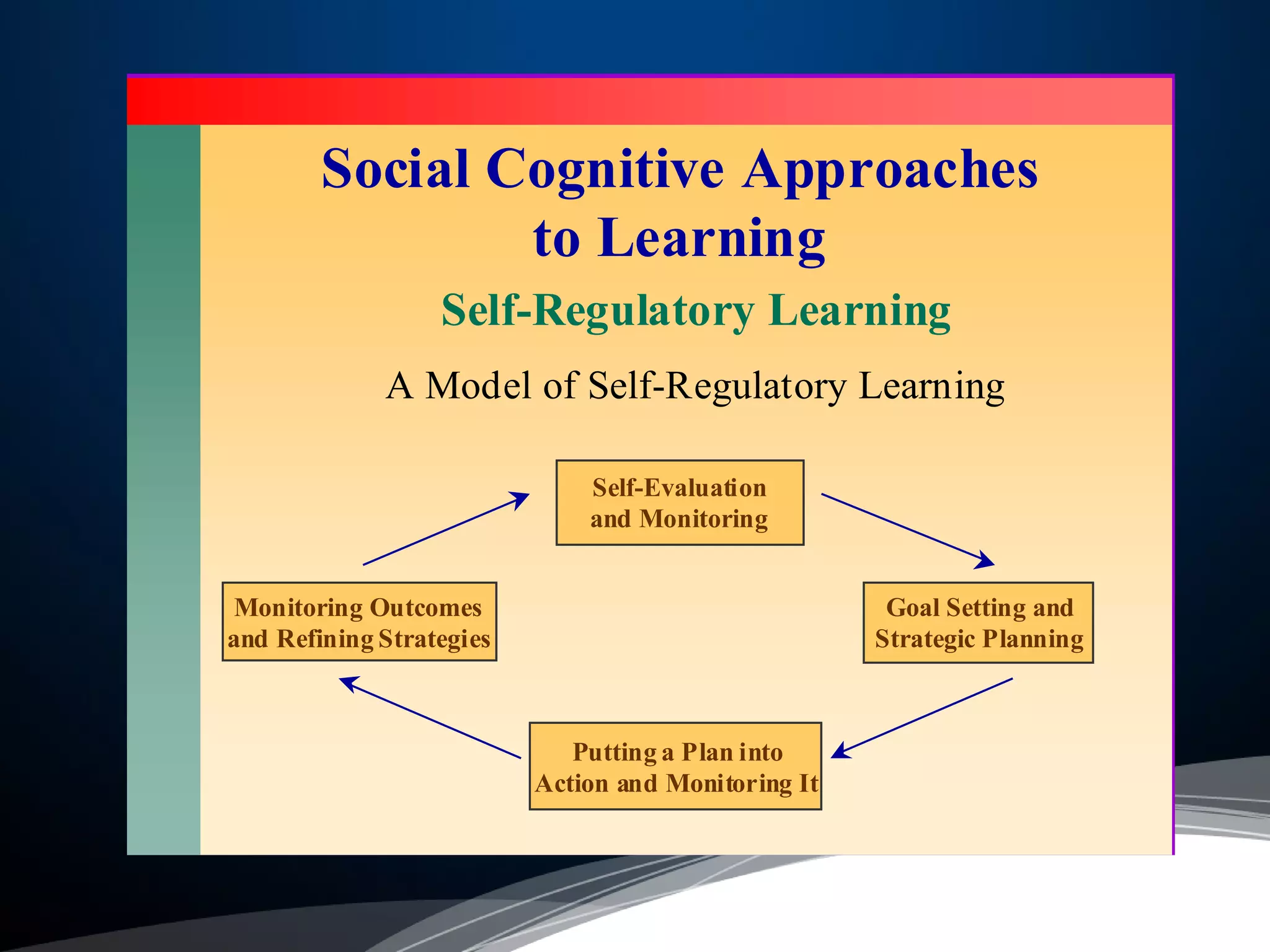 Social Cognitive Approaches to Learning

Self-Regulatory Learning

A Model of Self-Regulatory Learning

Self-Evaluation and Monitoring

Goal Setting and Strategic Planning

Putting a Plan into Action and Monitoring It

Monitoring Outcomes and Refining Strategies